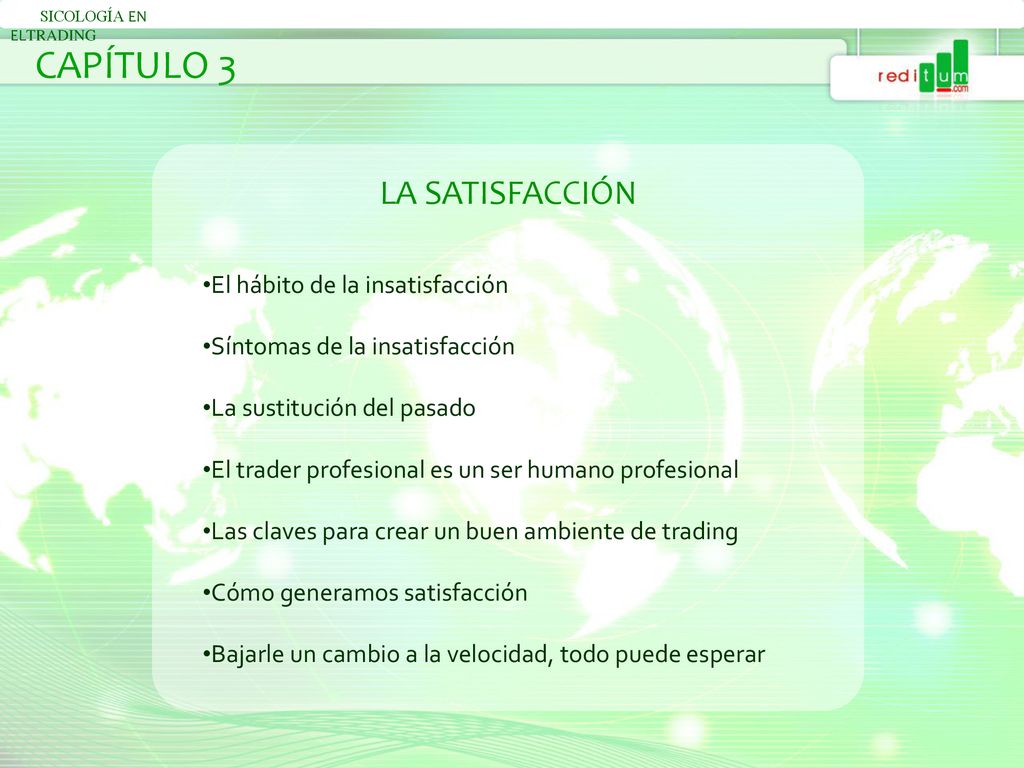 SICOLOGÍA EN ELTRADING

CAPÍTULO 3

reditum .com

LA SATISFACCIÓN

•El hábito de la insatisfacción

•Síntomas de la insatisfacción

•La sustitución del pasado

•El trader profesional es un ser humano profesional

•Las claves para crear un buen ambiente de trading

•Cómo generamos satisfacción

•Bajarle un cambio a la velocidad, todo puede esperar